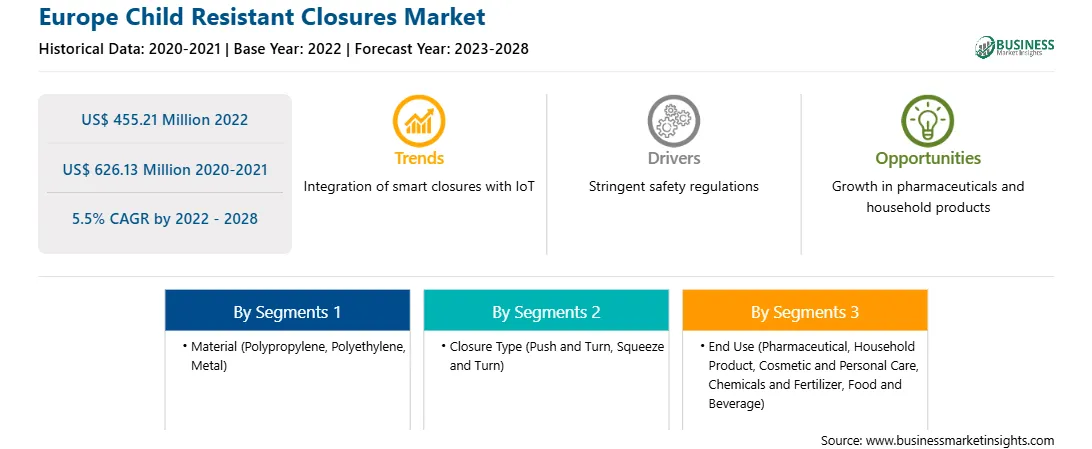 Europe Child Resistant Closures Market

Historical Data: 2020-2021 | Base Year: 2022 | Forecast Year: 2023-2028

BUSINESS Market Insights

US$ 455.21 Million 2022

US$ 626.13 Million 2020-2021

5.5% CAGR by 2022 - 2028

Trends

Integration of smart closures with IoT

Drivers

Stringent safety regulations

Opportunities

Growth in pharmaceuticals and household products

By Segments 1

• Material (Polypropylene, Polyethylene, Metal)

By Segments 2

• Closure Type (Push and Turn, Squeeze and Turn)

By Segments 3

• End Use (Pharmaceutical, Household Product, Cosmetic and Personal Care, Chemicals and Fertilizer, Food and Beverage)

Source: www.businessmarketinsights.com